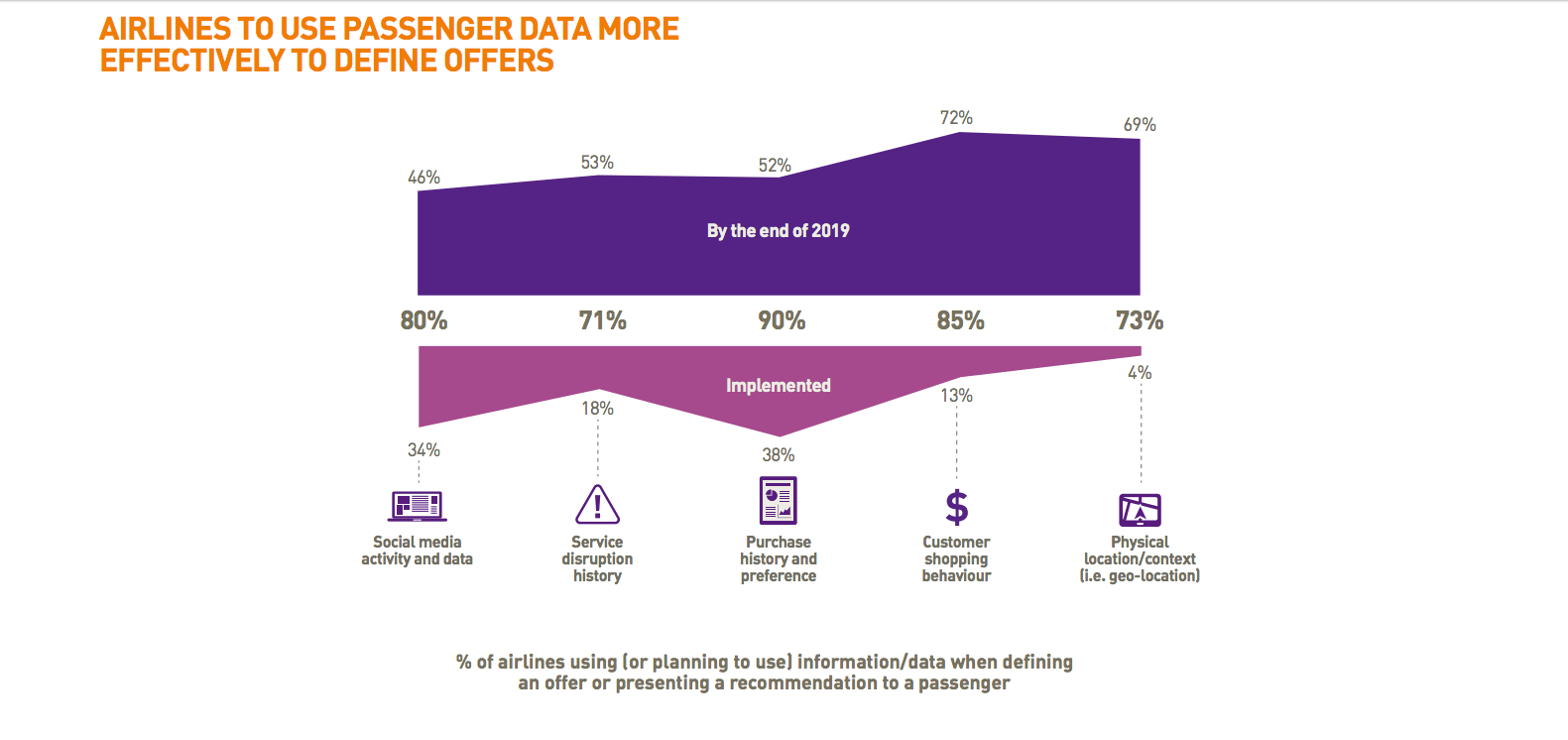 AIRLINES TO USE PASSENGER DATA MORE EFFECTIVELY TO DEFINE OFFERS

46%
53%
52%
72%
69%

By the end of 2019

80%
71%
90%
85%
73%

Implemented

34%
18%
38%
13%
4%

Social media activity and data

Service disruption history

Purchase history and preference

Customer shopping behaviour

Physical location/context (i.e. geo-location)

% of airlines using (or planning to use) information/data when defining an offer or presenting a recommendation to a passenger